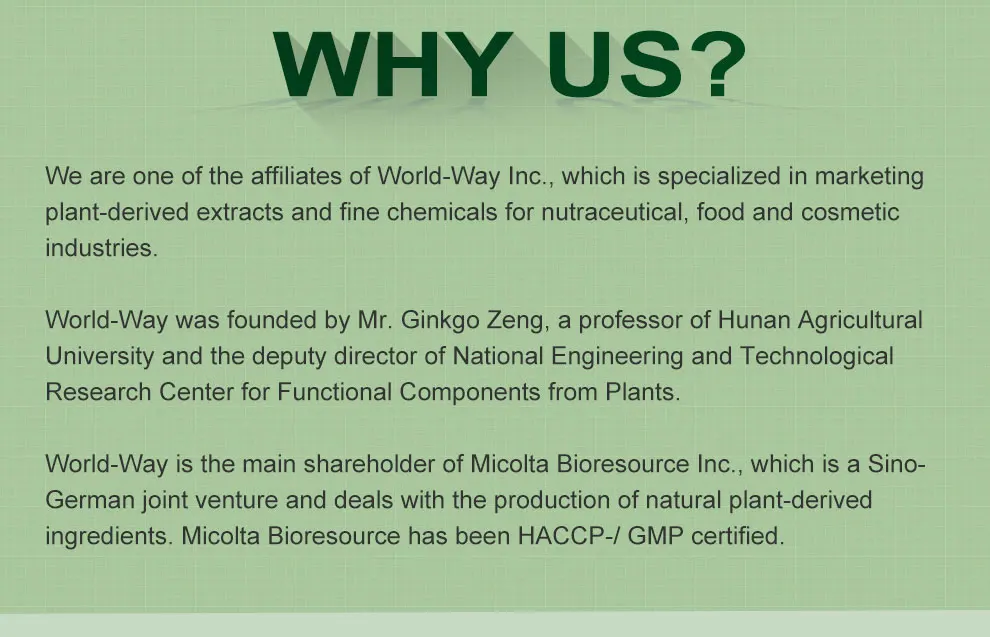 WHY US?

We are one of the affiliates of World-Way Inc., which is specialized in marketing plant-derived extracts and fine chemicals for nutraceutical, food and cosmetic industries.

World-Way was founded by Mr. Ginkgo Zeng, a professor of Hunan Agricultural University and the deputy director of National Engineering and Technological Research Center for Functional Components from Plants.

World-Way is the main shareholder of Micolta Bioresource Inc., which is a Sino-German joint venture and deals with the production of natural plant-derived ingredients. Micolta Bioresource has been HACCP-/ GMP certified.